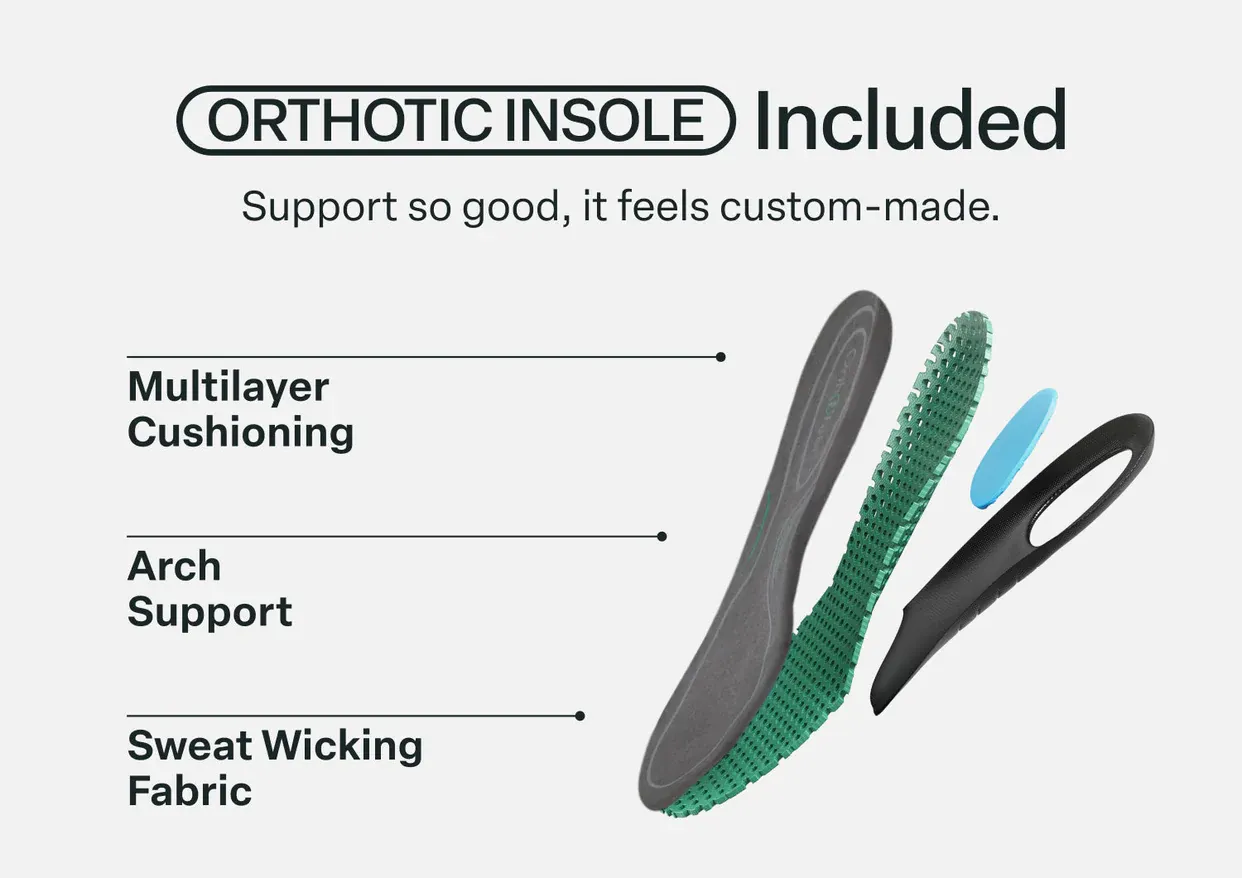 ORTHOTIC INSOLE Included

Support so good, it feels custom-made.

Multilayer Cushioning

Arch Support

Sweat Wicking Fabric